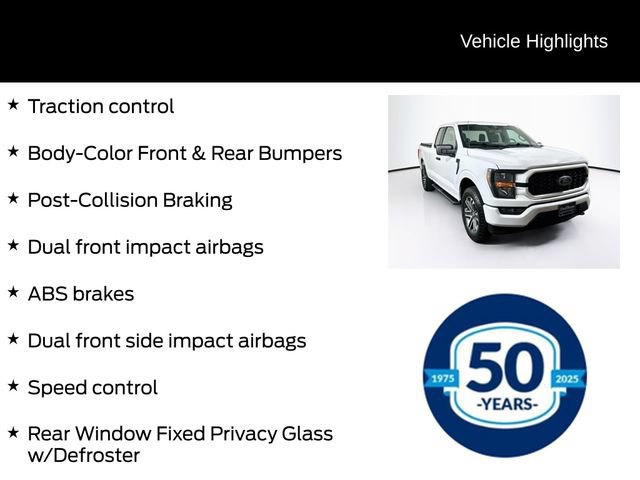 Vehicle Highlights

★ Traction control

★ Body-Color Front & Rear Bumpers

★ Post-Collision Braking

★ Dual front impact airbags

★ ABS brakes

★ Dual front side impact airbags

★ Speed control

★ Rear Window Fixed Privacy Glass w/Defroster

1975 50 -YEARS- 2025